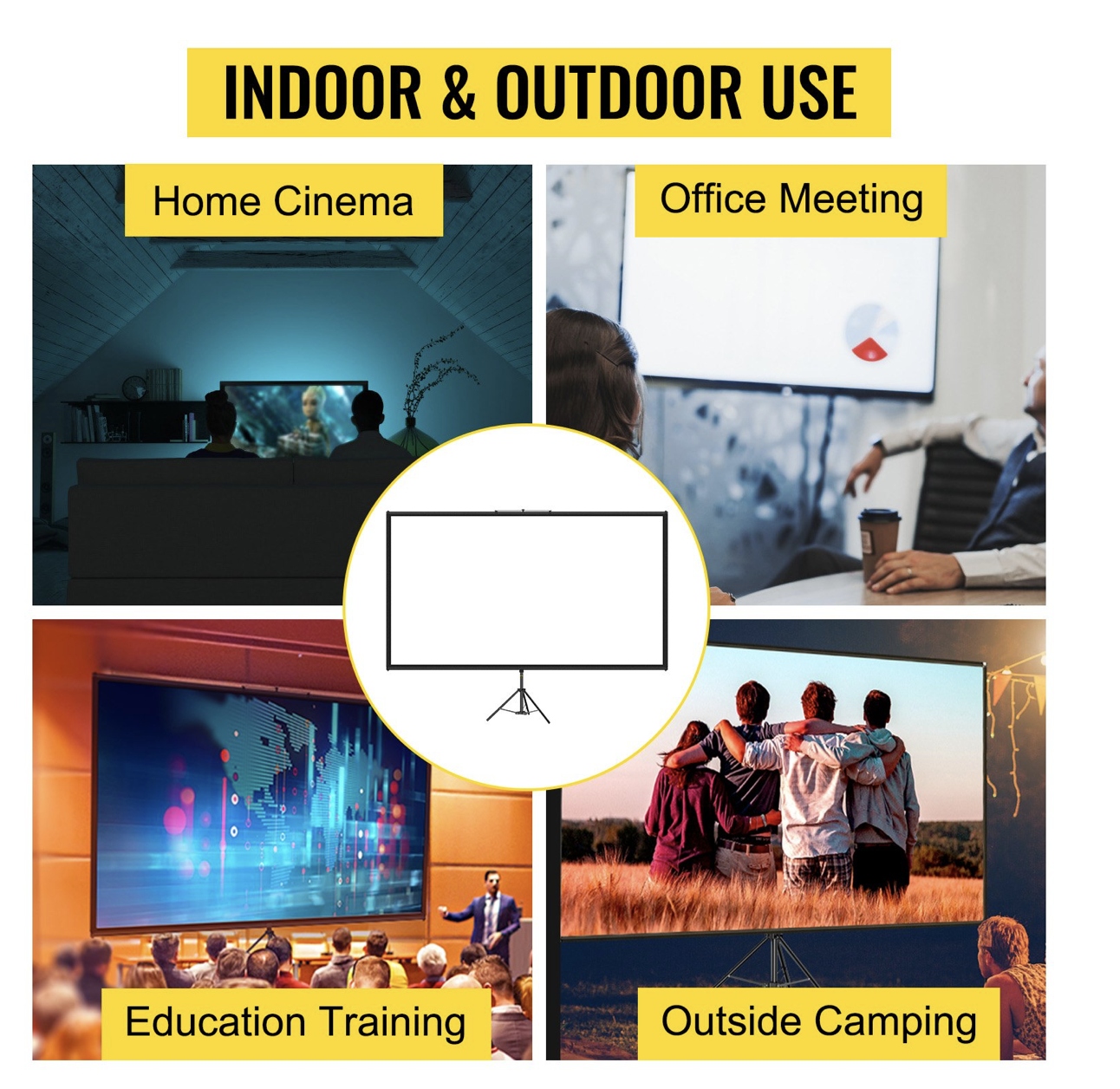 INDOOR & OUTDOOR USE

Home Cinema

Office Meeting

Education Training

Outside Camping